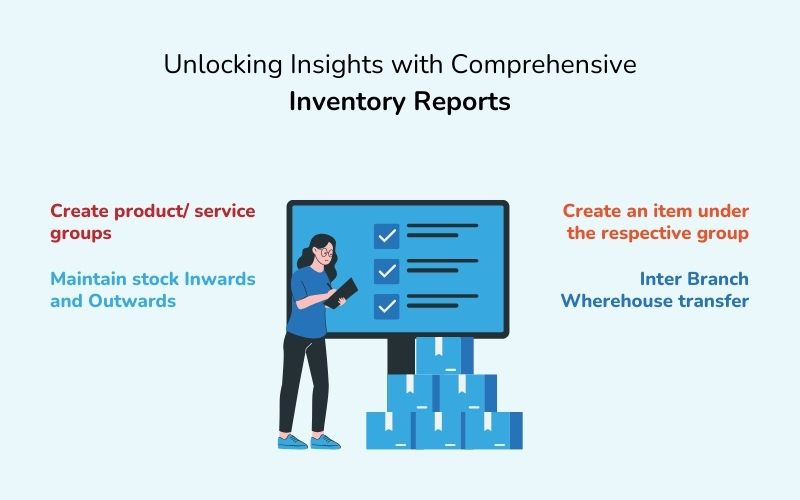 Unlocking Insights with Comprehensive
Inventory Reports

Create product/ service groups

Maintain stock Inwards and Outwards

Create an item under the respective group

Inter Branch Wherehouse transfer